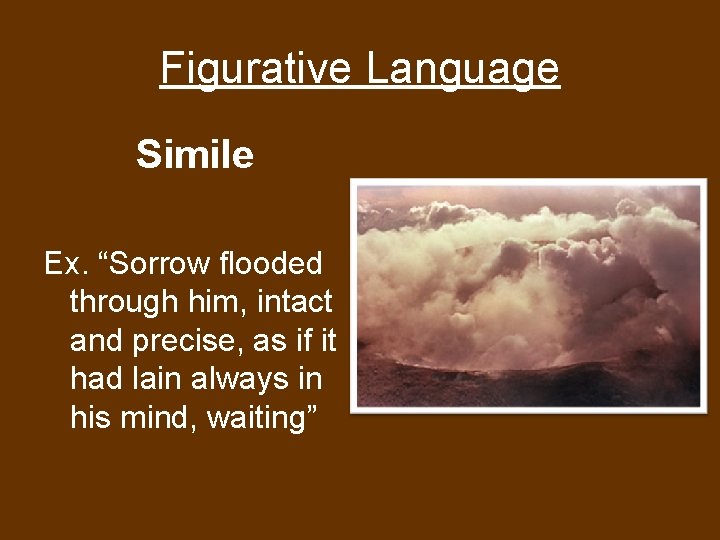 Figurative Language

Simile

Ex. “Sorrow flooded through him, intact and precise, as if it had lain always in his mind, waiting”